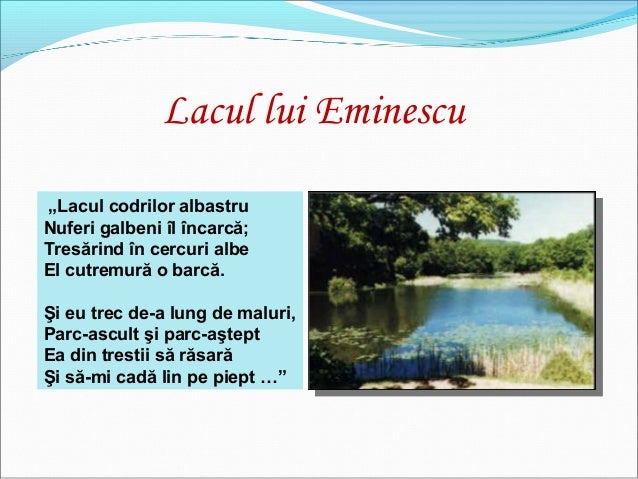 Lacul lui Eminescu

„Lacul codrilor albastru
Nuferi galbeni îl încarcă;
Tresărind în cercuri albe
El cutremură o barcă.

Şi eu trec de-a lung de maluri,
Parc-ascult şi parc-aştept
Ea din trestii să răsară
Şi să-mi cadă lin pe piept …”